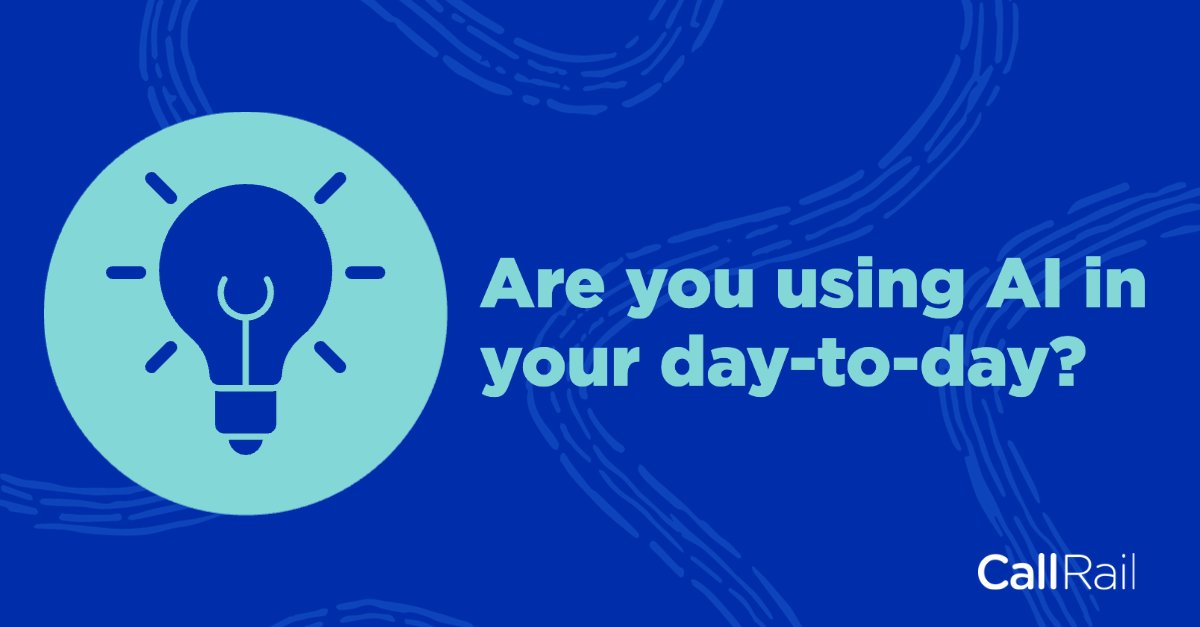 Are you using AI in your day-to-day?

CallRail